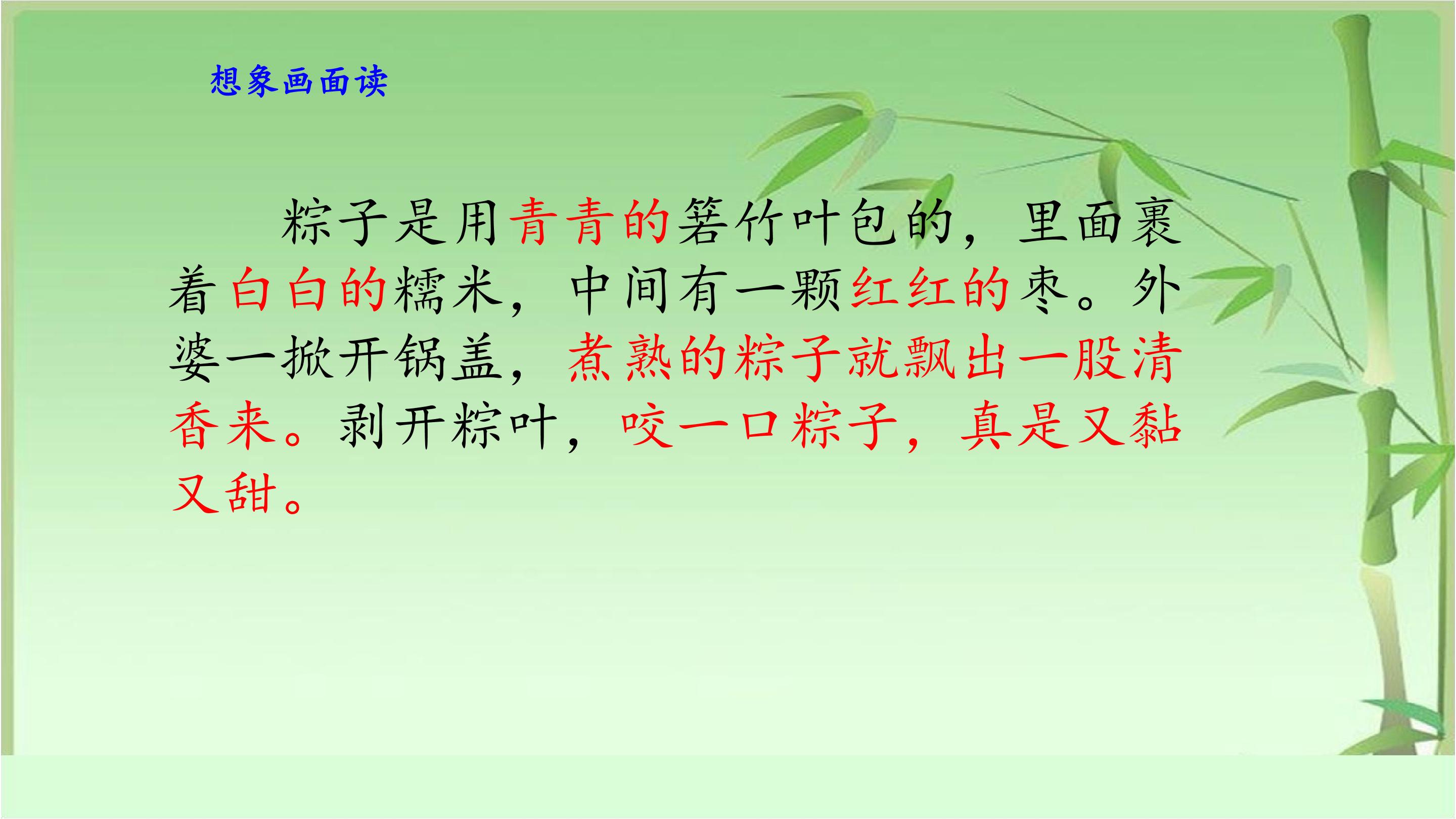 想象画面读

粽子是用青青的箬竹叶包的，里面裹着白白的糯米，中间有一颗红红的枣。外婆一掀开锅盖，煮熟的粽子就飘出一股清香来。剥开粽叶，咬一口粽子，真是又黏又甜。